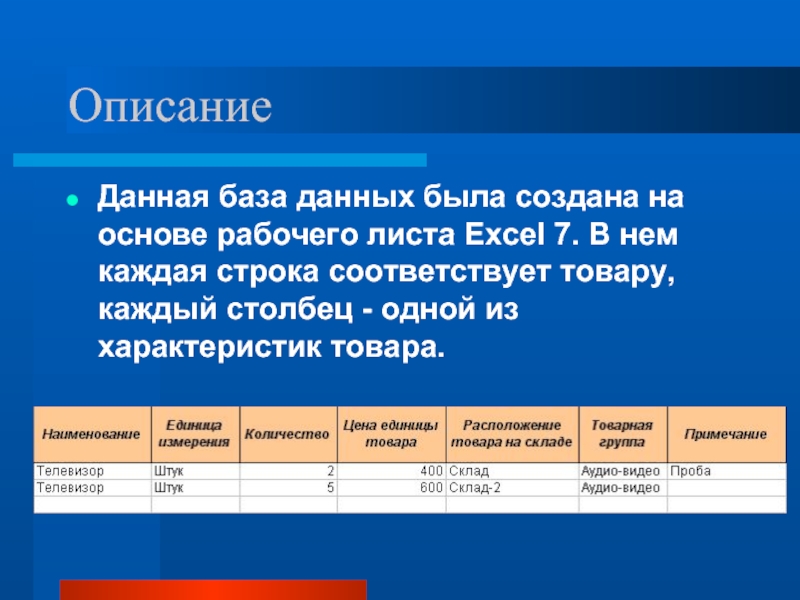 Описание

Данная база данных была создана на основе рабочего листа Excel 7. В нем каждая строка соответствует товару, каждый столбец - одной из характеристик товара.

| Наименование | Единица измерения | Количество | Цена единицы товара | Расположение товара на складе | Товарная группа | Примечание |
|---|---|---|---|---|---|---|
| Телевизор | Штук | 2 | 400 | Склад | Аудио-видео | Проба |
| Телевизор | Штук | 5 | 600 | Склад-2 | Аудио-видео | |
| | | | | | | |